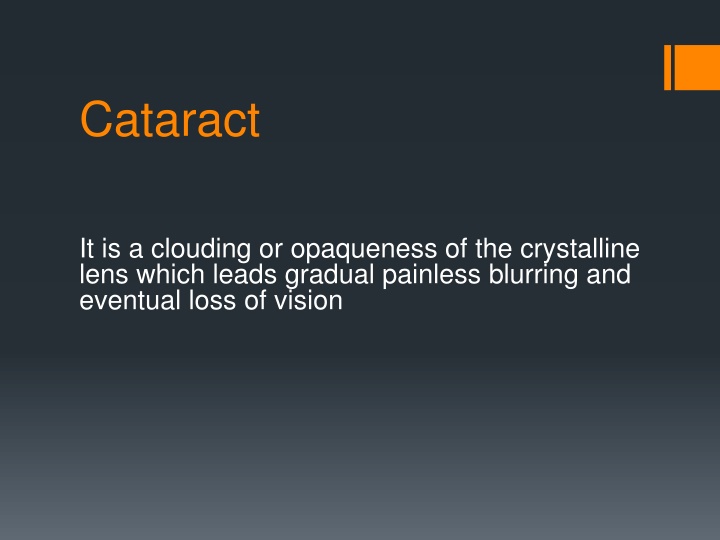 Cataract

It is a clouding or opaqueness of the crystalline lens which leads gradual painless blurring and eventual loss of vision